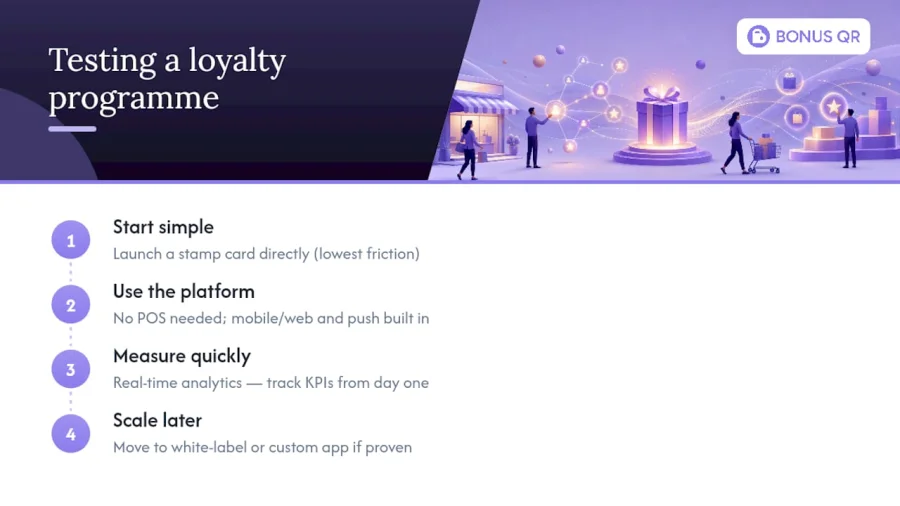 Testing a loyalty programme

BONUS QR

1 Start simple
Launch a stamp card directly (lowest friction)

2 Use the platform
No POS needed; mobile/web and push built in

3 Measure quickly
Real-time analytics — track KPIs from day one

4 Scale later
Move to white-label or custom app if proven